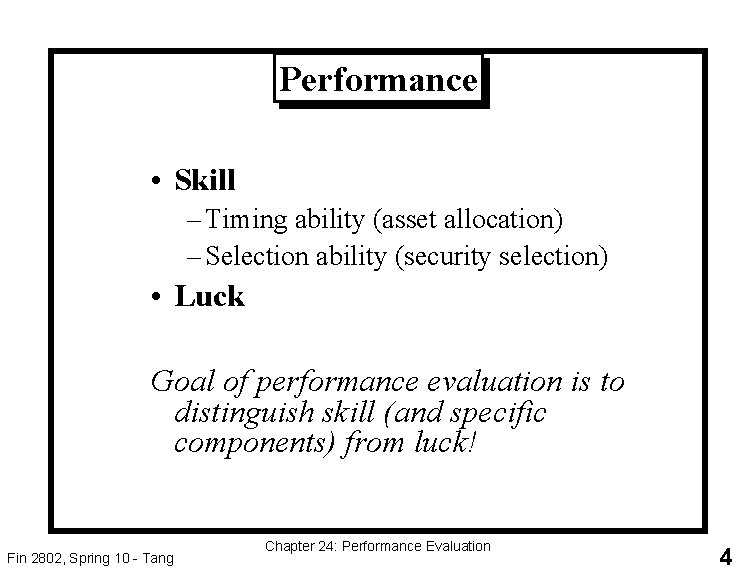 Performance

• Skill
– Timing ability (asset allocation)
– Selection ability (security selection)
• Luck

Goal of performance evaluation is to distinguish skill (and specific components) from luck!

Fin 2802, Spring 10 - Tang
Chapter 24: Performance Evaluation
4